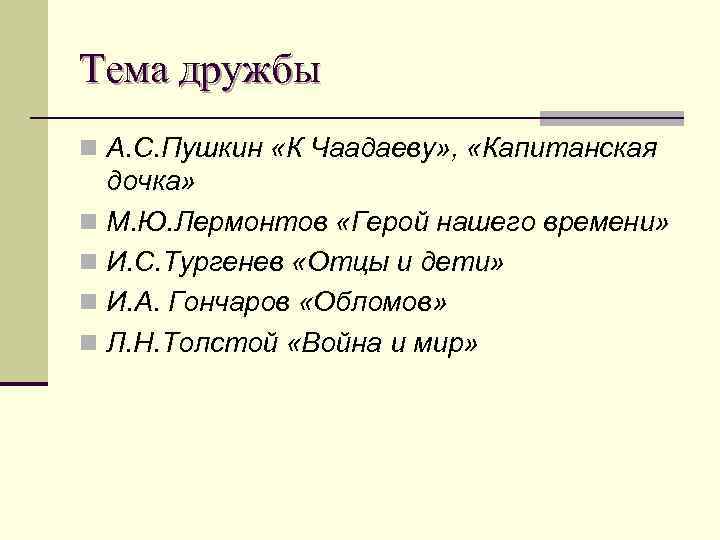 Тема дружбы

А.С.Пушкин «К Чаадаеву», «Капитанская дочка»

М.Ю.Лермонтов «Герой нашего времени»

И.С.Тургенев «Отцы и дети»

И.А. Гончаров «Обломов»

Л.Н.Толстой «Война и мир»